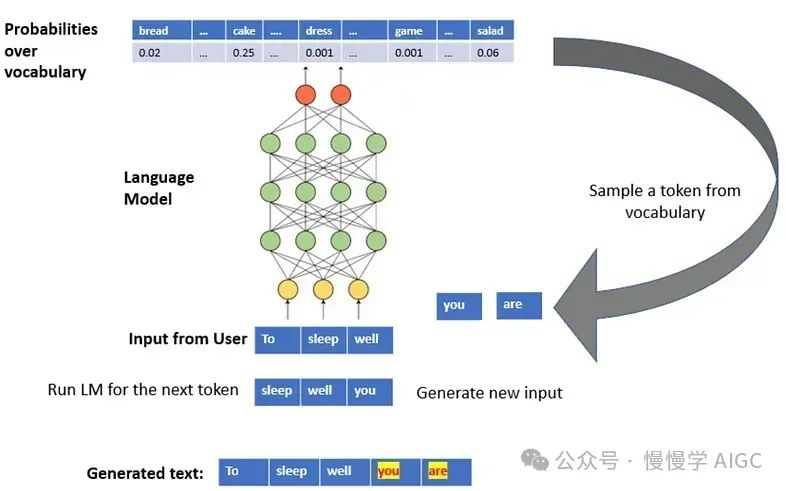 Probabilities over vocabulary

| bread | ... | cake | .... | dress | ... | game | ... | salad |
|---|---|---|---|---|---|---|---|---|
| 0.02 | ... | 0.25 | ... | 0.001 | ... | 0.001 | ... | 0.06 |

Language Model

Sample a token from vocabulary

you are

Input from User To sleep well

Run LM for the next token sleep well you

Generate new input

Generated text: To sleep well you are

公众号 · 慢慢学 AIGC